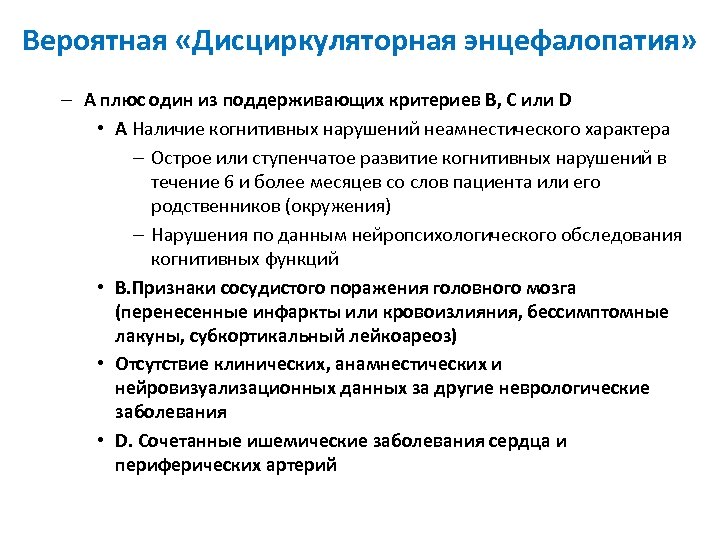 Вероятная «Дисциркуляторная энцефалопатия»

– А плюс один из поддерживающих критериев В, С или D

• А Наличие когнитивных нарушений неамнестического характера

– Острое или ступенчатое развитие когнитивных нарушений в течение 6 и более месяцев со слов пациента или его родственников (окружения)

– Нарушения по данным нейропсихологического обследования когнитивных функций

• В.Признаки сосудистого поражения головного мозга (перенесенные инфаркты или кровоизлияния, бессимптомные лакуны, субкортикальный лейкоареоз)

• Отсутствие клинических, анамнестических и нейровизуализационных данных за другие неврологические заболевания

• D. Сочетанные ишемические заболевания сердца и периферических артерий